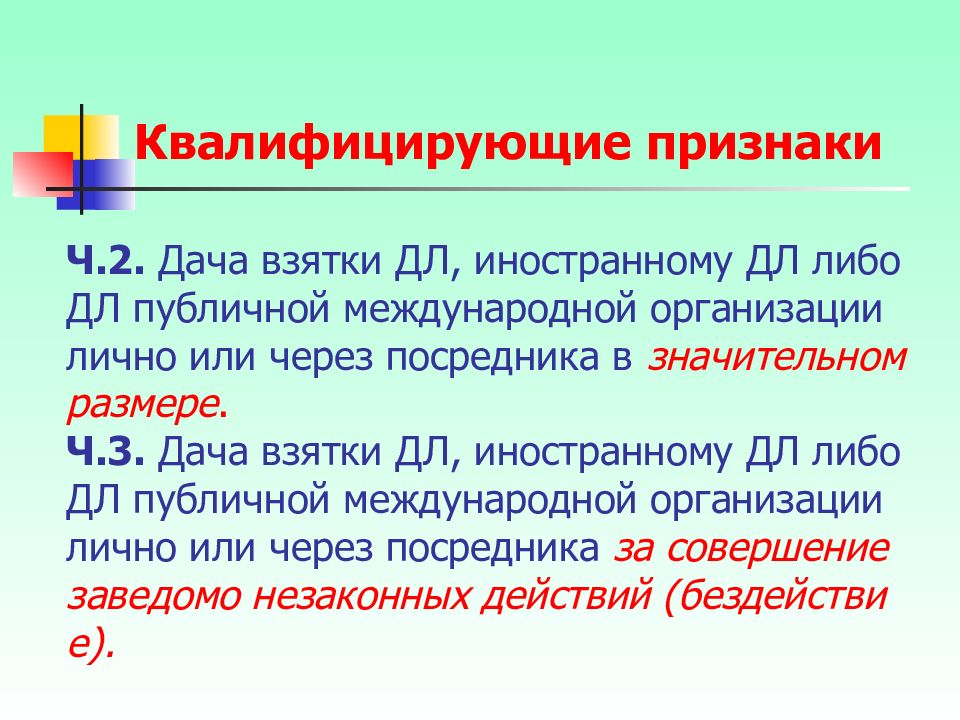 Квалифицирующие признаки

Ч.2. Дача взятки ДЛ, иностранному ДЛ либо ДЛ публичной международной организации лично или через посредника в значительном размере.
Ч.3. Дача взятки ДЛ, иностранному ДЛ либо ДЛ публичной международной организации лично или через посредника за совершение заведомо незаконных действий (бездействие).